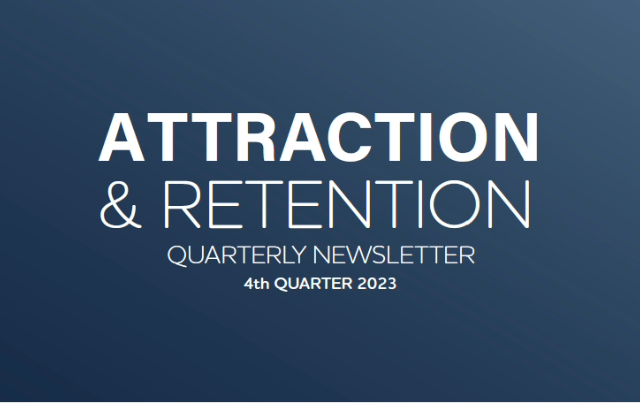 ATTRACTION
& RETENTION
QUARTERLY NEWSLETTER
4th QUARTER 2023